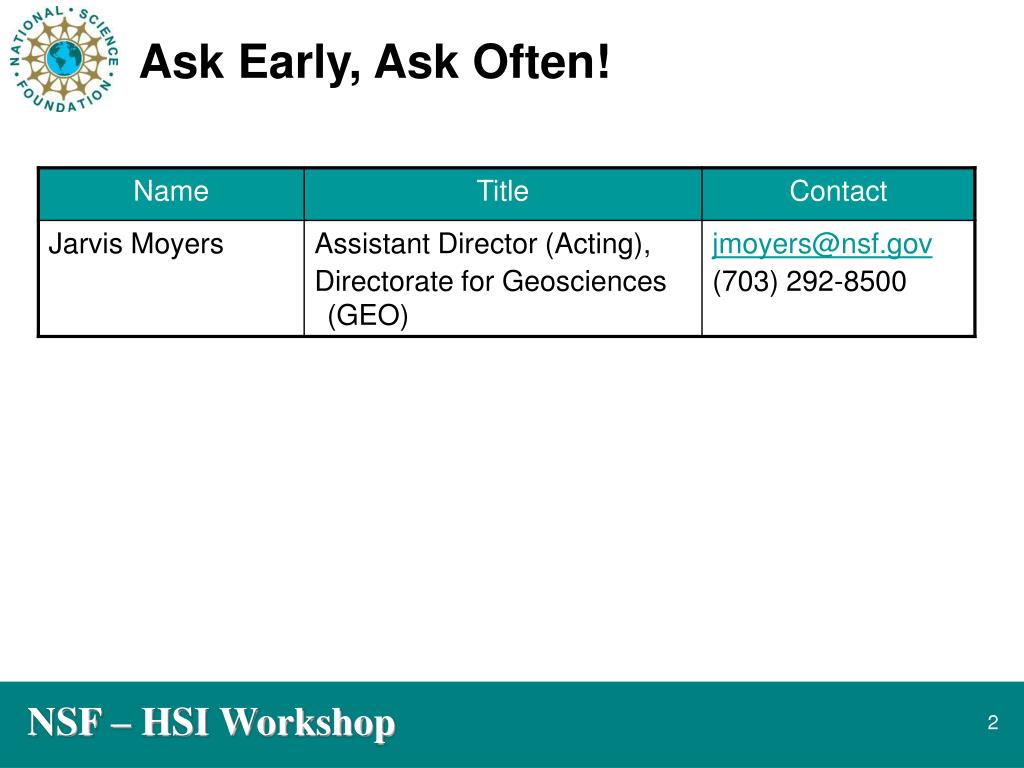 NATIONAL SCIENCE FOUNDATION

Ask Early, Ask Often!

| Name | Title | Contact |
|---|---|---|
| Jarvis Moyers | Assistant Director (Acting), Directorate for Geosciences (GEO) | jmoyers@nsf.gov (703) 292-8500 |

NSF – HSI Workshop

2